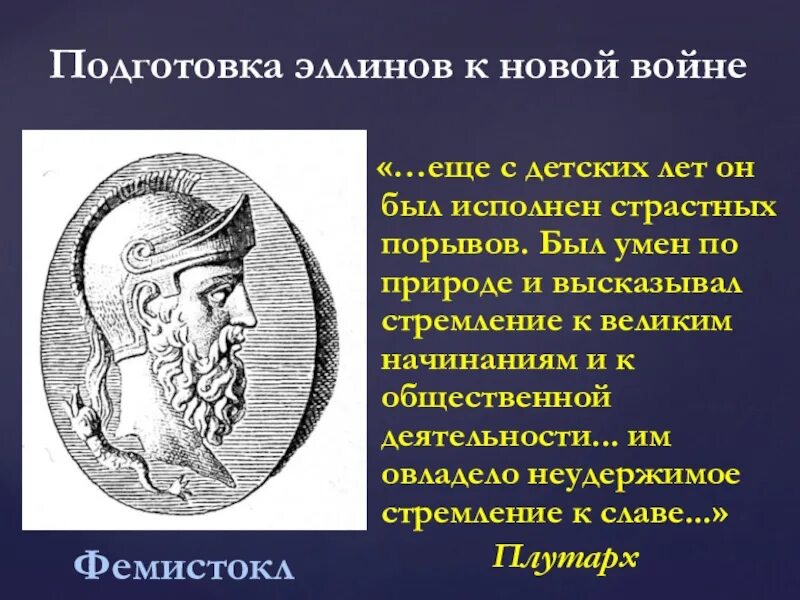 Подготовка эллинов к новой войне

«…еще с детских лет он был исполнен страстных порывов. Был умен по природе и высказывал стремление к великим начинаниям и к общественной деятельности… им овладело неудержимое стремление к славе…»

Плутарх

Фемистокл